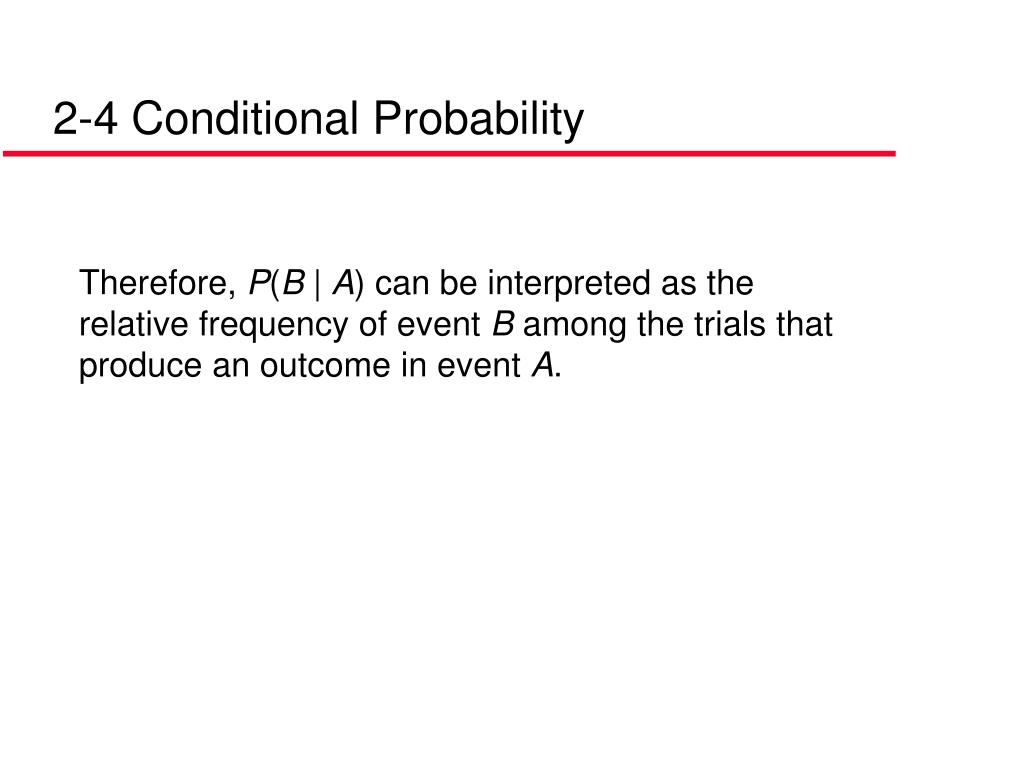 2-4 Conditional Probability

Therefore, $P(B \mid A)$ can be interpreted as the relative frequency of event $B$ among the trials that produce an outcome in event $A$.